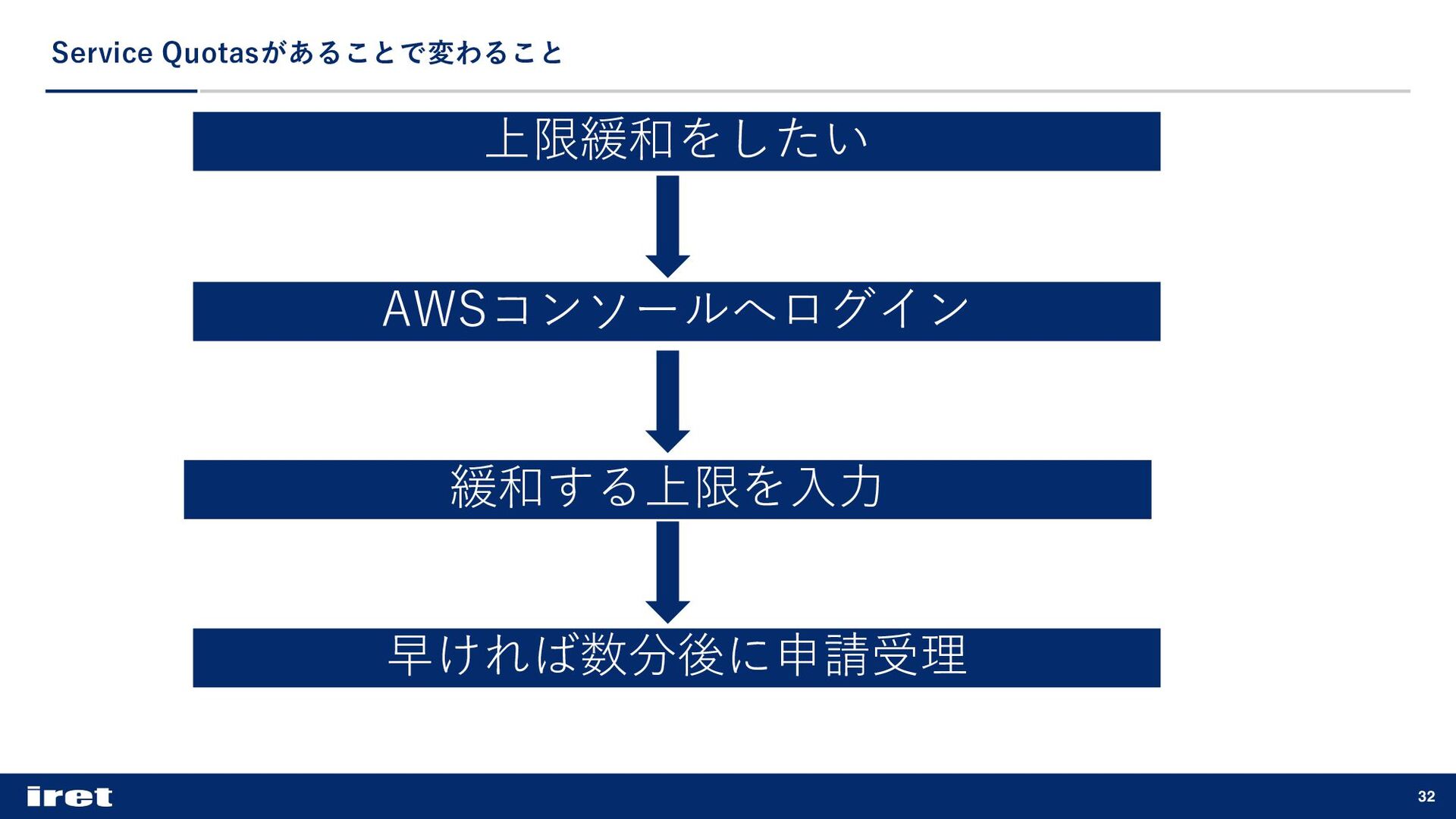 Service Quotasがあることで変わること

上限緩和をしたい

AWSコンソールへログイン

緩和する上限を入力

早ければ数分後に申請受理

iret

32